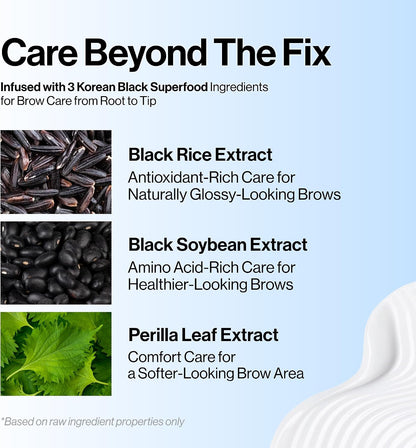 Care Beyond The Fix

Infused with 3 Korean Black Superfood Ingredients for Brow Care from Root to Tip

Black Rice Extract
Antioxidant-Rich Care for Naturally Glossy-Looking Brows

Black Soybean Extract
Amino Acid-Rich Care for Healthier-Looking Brows

Perilla Leaf Extract
Comfort Care for a Softer-Looking Brow Area

*Based on raw ingredient properties only